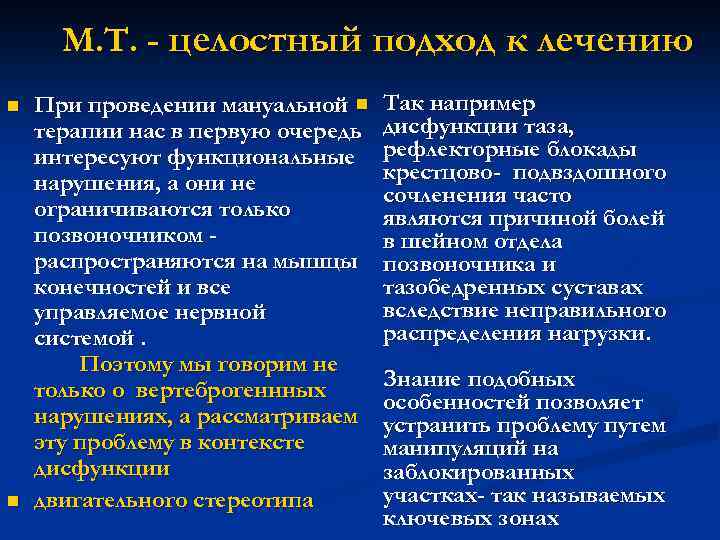 М.Т. - целостный подход к лечению

▪ При проведении мануальной терапии нас в первую очередь интересуют функциональные нарушения, а они не ограничиваются только позвоночником - распространяются на мышцы конечностей и все управляемое нервной системой .

Поэтому мы говорим не только о вертеброгеннных нарушениях, а рассматриваем эту проблему в контексте дисфункции

▪ двигательного стереотипа

▪ Так например дисфункции таза, рефлекторные блокады крестцово- подвздошного сочленения часто являются причиной болей в шейном отдела позвоночника и тазобедренных суставах вследствие неправильного распределения нагрузки.

Знание подобных особенностей позволяет устранить проблему путем манипуляций на заблокированных участках- так называемых ключевых зонах